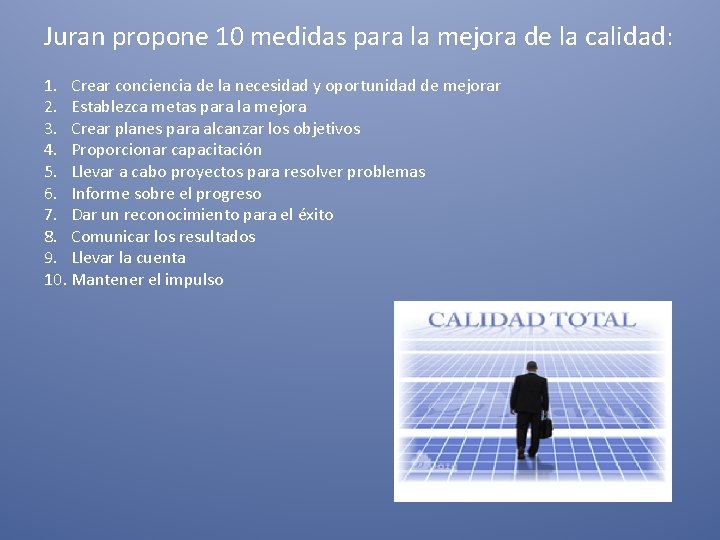 Juran propone 10 medidas para la mejora de la calidad:

1. Crear conciencia de la necesidad y oportunidad de mejorar
2. Establezca metas para la mejora
3. Crear planes para alcanzar los objetivos
4. Proporcionar capacitación
5. Llevar a cabo proyectos para resolver problemas
6. Informe sobre el progreso
7. Dar un reconocimiento para el éxito
8. Comunicar los resultados
9. Llevar la cuenta
10. Mantener el impulso

CALIDAD TOTAL